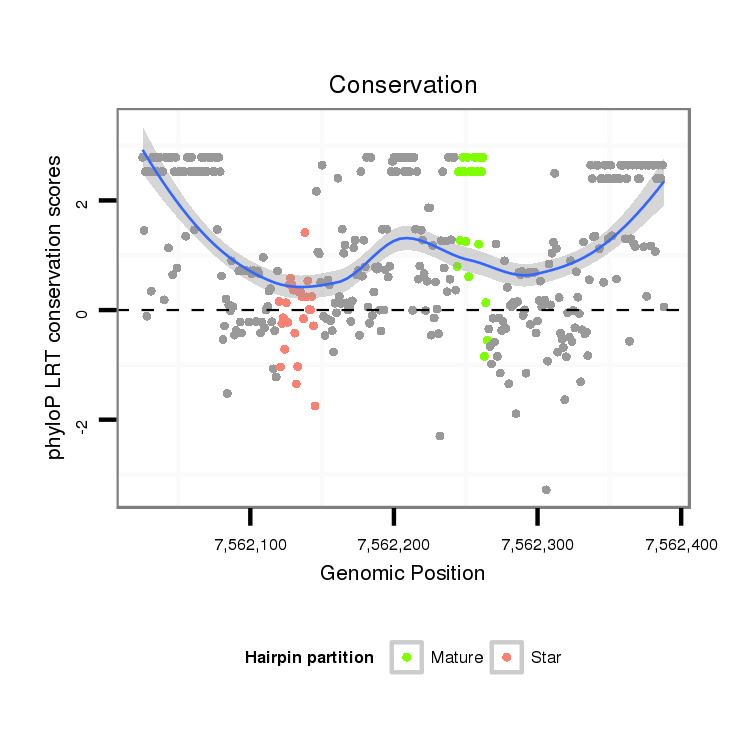 Conservation

phyloP LRT conservation scores

2
0
-2

7,562,100
7,562,200
7,562,300
7,562,400

Genomic Position

Hairpin partition
Mature
Star